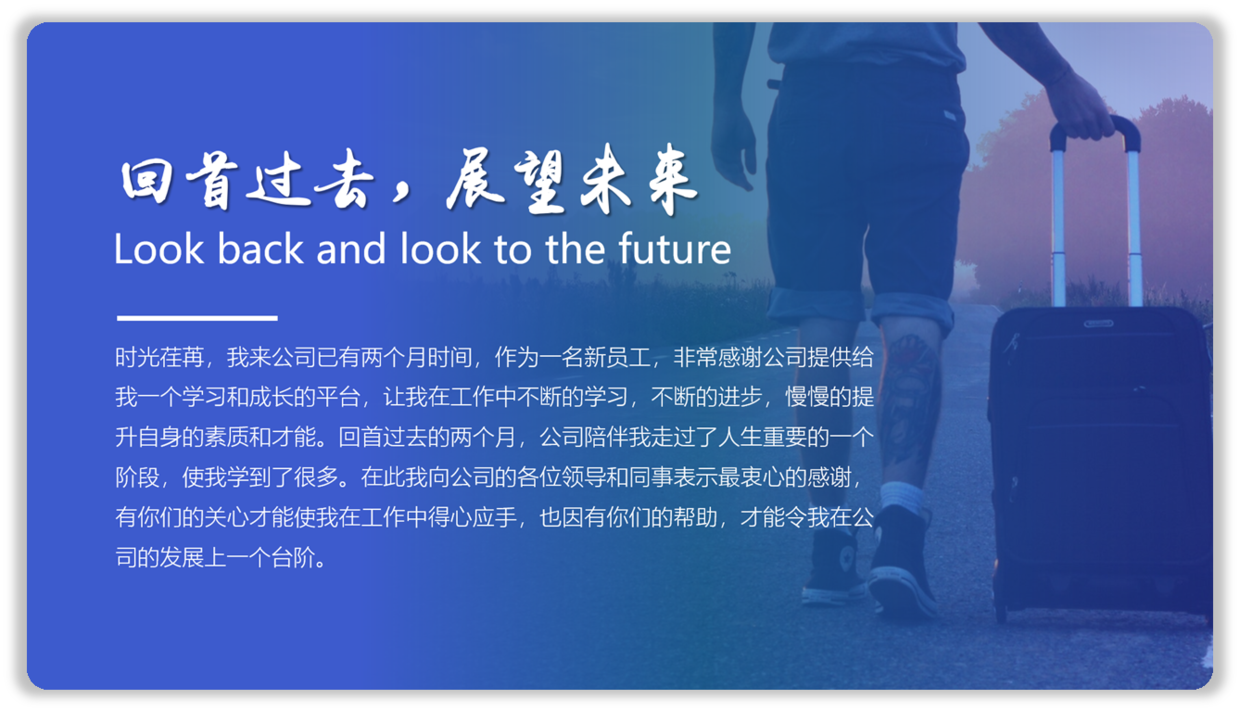 回首过去，展望未来
Look back and look to the future

时光荏苒，我来公司已有两个月时间，作为一名新员工，非常感谢公司提供给我一个学习和成长的平台，让我在工作中不断的学习，不断的进步，慢慢的提升自身的素质和才能。回首过去的两个月，公司陪伴我走过了人生重要的一个阶段，使我学到了很多。在此我向公司的各位领导和同事表示最衷心的感谢，有你们的关心才能使我在工作中得心应手，也因有你们的帮助，才能令我在公司的发展上一个台阶。